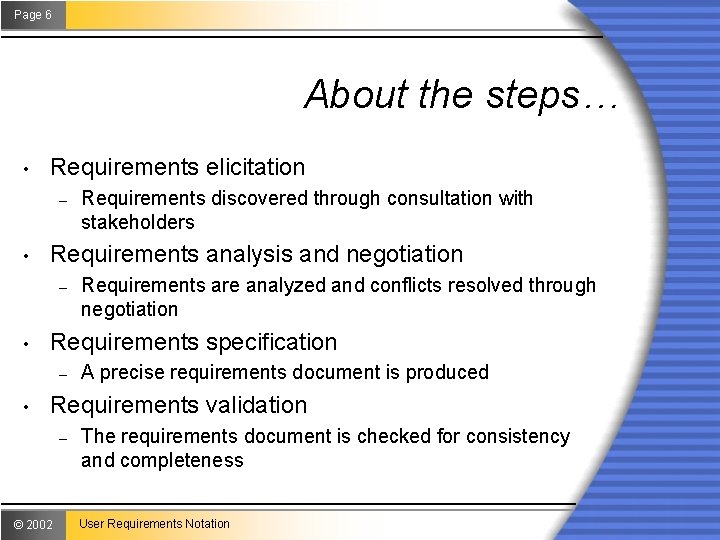 Page 6

About the steps…

• Requirements elicitation
– Requirements discovered through consultation with stakeholders

• Requirements analysis and negotiation
– Requirements are analyzed and conflicts resolved through negotiation

• Requirements specification
– A precise requirements document is produced

• Requirements validation
– The requirements document is checked for consistency and completeness

© 2002 User Requirements Notation